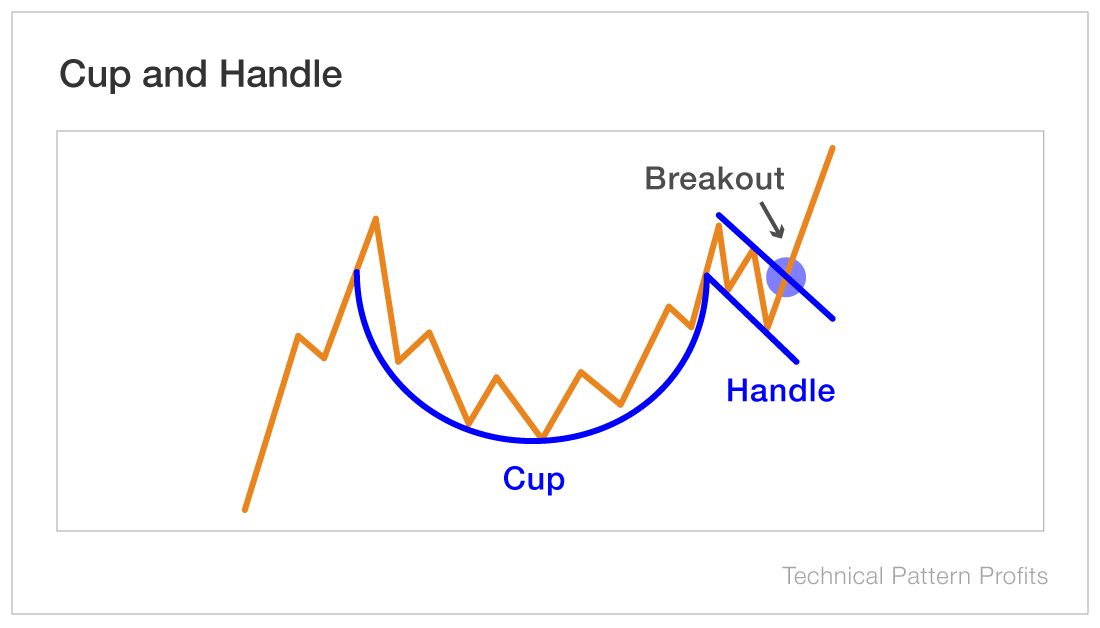 Cup and Handle

Breakout

Handle

Cup

Technical Pattern Profits